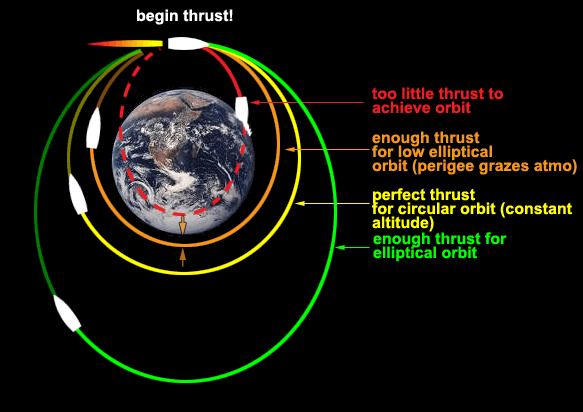 begin thrust!

too little thrust to achieve orbit

enough thrust for low elliptical orbit (perigee grazes atmo)

perfect thrust for circular orbit (constant altitude)

enough thrust for elliptical orbit